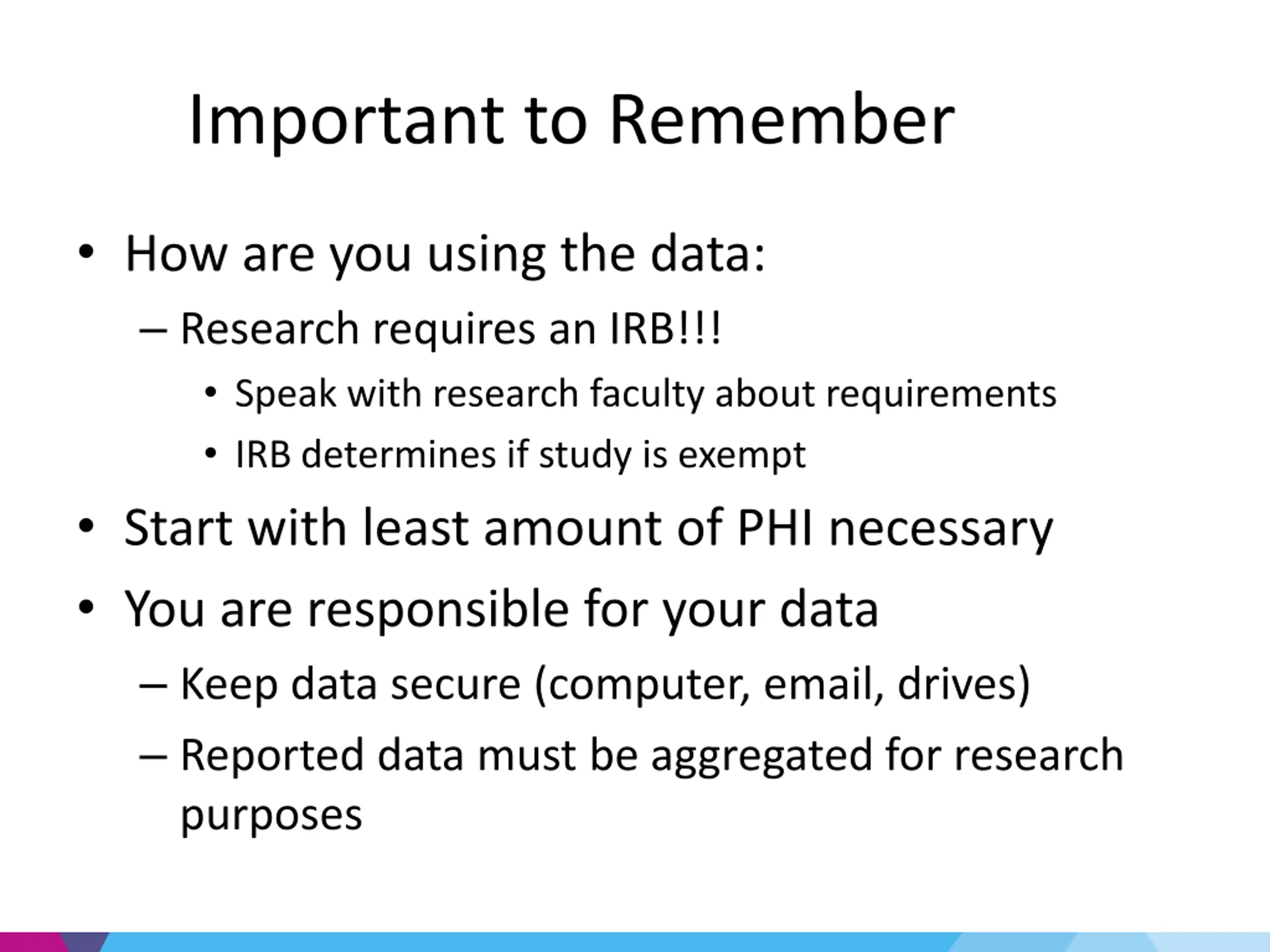 Important to Remember

• How are you using the data:
– Research requires an IRB!!!
• Speak with research faculty about requirements
• IRB determines if study is exempt
• Start with least amount of PHI necessary
• You are responsible for your data
– Keep data secure (computer, email, drives)
– Reported data must be aggregated for research purposes